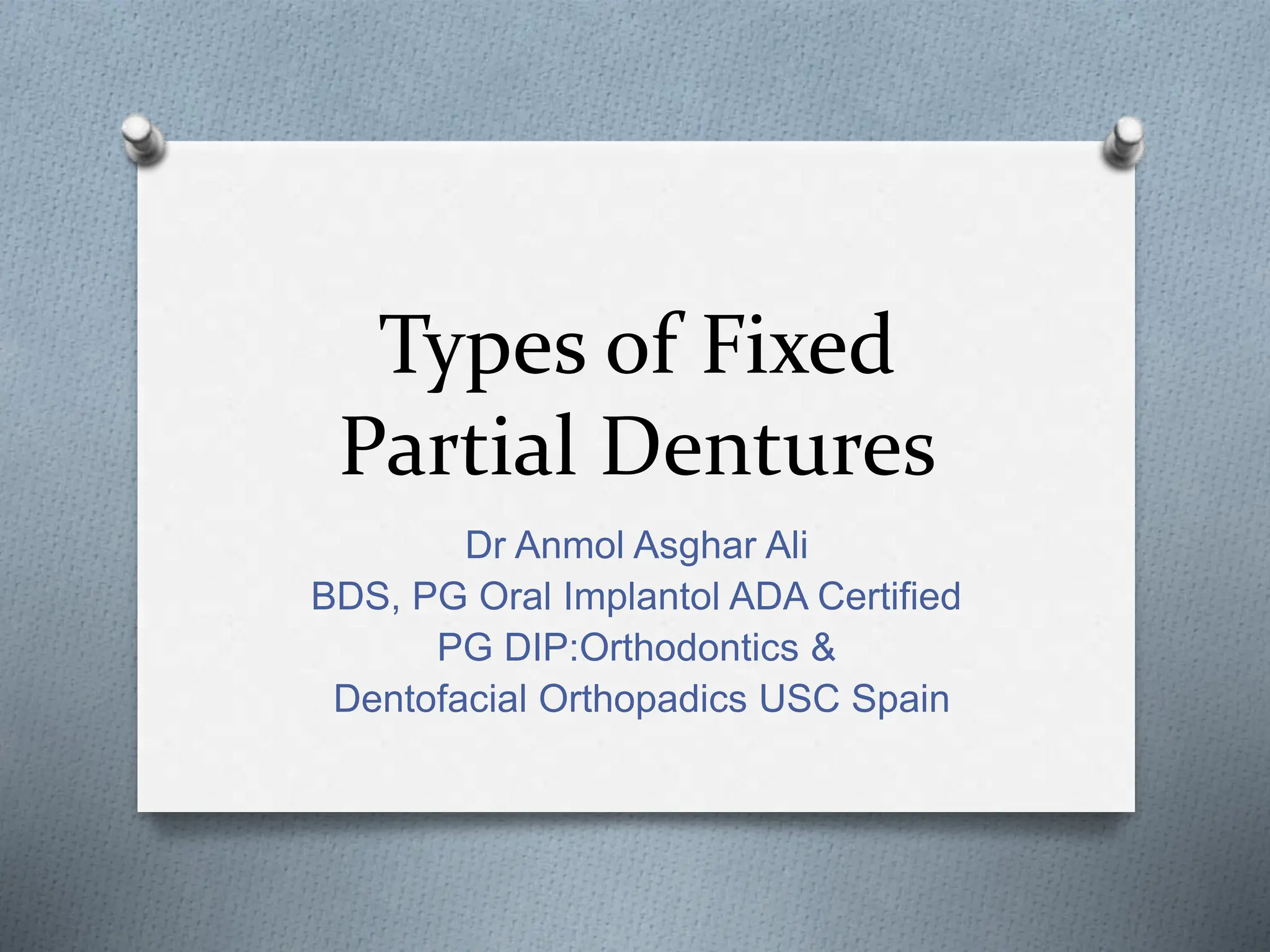 Types of Fixed Partial Dentures

Dr Anmol Asghar Ali
BDS, PG Oral Implantol ADA Certified
PG DIP:Orthodontics &
Dentofacial Orthopadics USC Spain